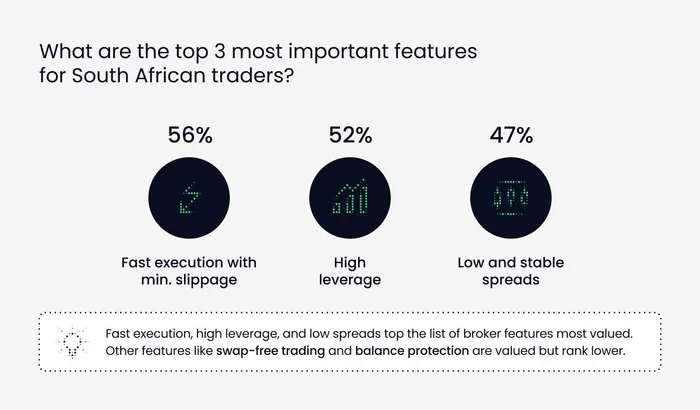 What are the top 3 most important features for South African traders?

56%

Fast execution with min. slippage

52%

High leverage

47%

Low and stable spreads

Fast execution, high leverage, and low spreads top the list of broker features most valued. Other features like swap-free trading and balance protection are valued but rank lower.